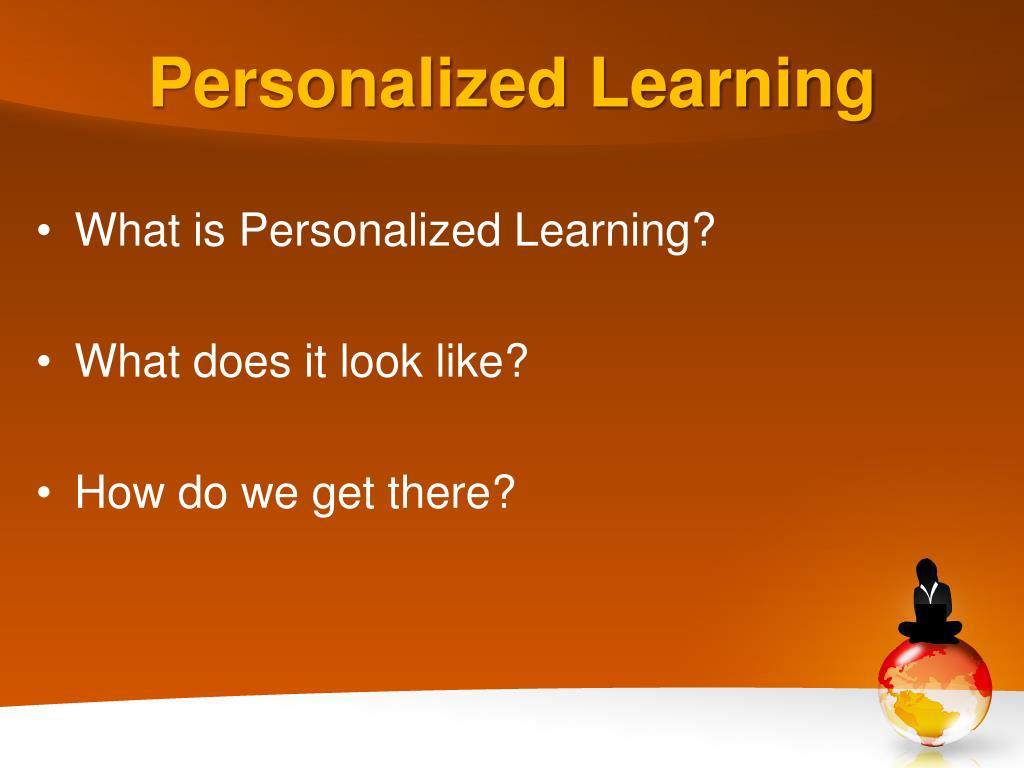 Personalized Learning

• What is Personalized Learning?

• What does it look like?

• How do we get there?